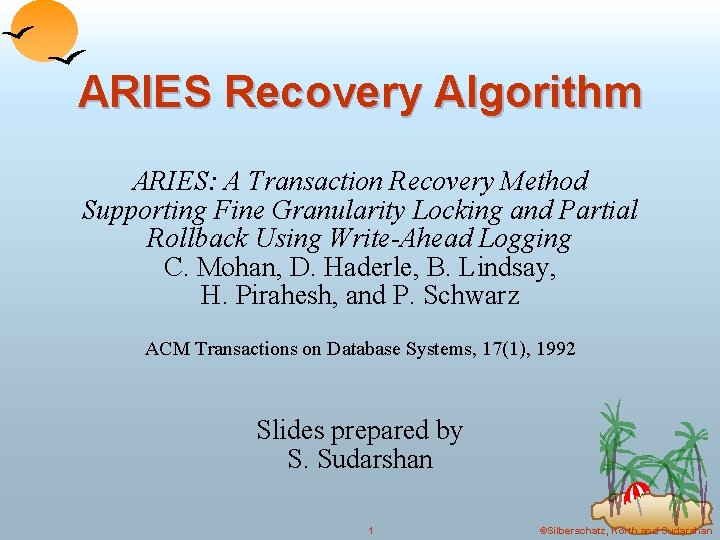 ARIES Recovery Algorithm

ARIES: A Transaction Recovery Method Supporting Fine Granularity Locking and Partial Rollback Using Write-Ahead Logging
C. Mohan, D. Haderle, B. Lindsay, H. Pirahesh, and P. Schwarz

ACM Transactions on Database Systems, 17(1), 1992

Slides prepared by
S. Sudarshan

1

©Silberschatz, Korth and Sudarshan